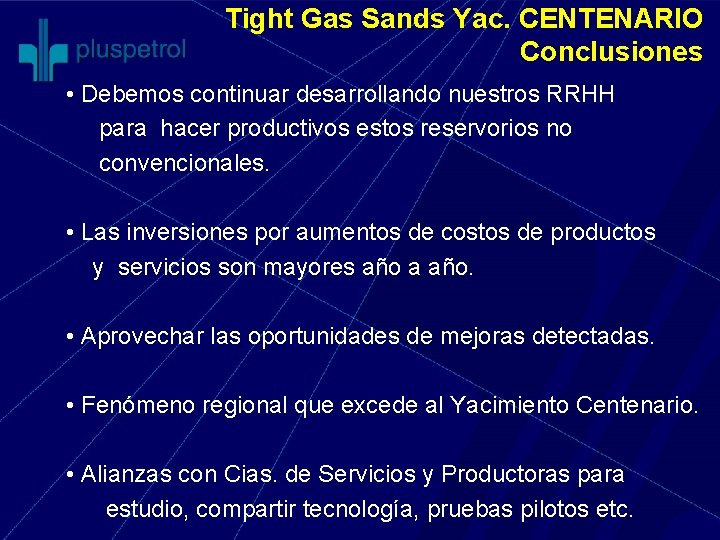 pluspetrol

Tight Gas Sands Yac. CENTENARIO
Conclusiones

• Debemos continuar desarrollando nuestros RRHH para hacer productivos estos reservorios no convencionales.

• Las inversiones por aumentos de costos de productos y servicios son mayores año a año.

• Aprovechar las oportunidades de mejoras detectadas.

• Fenómeno regional que excede al Yacimiento Centenario.

• Alianzas con Cias. de Servicios y Productoras para estudio, compartir tecnología, pruebas pilotos etc.